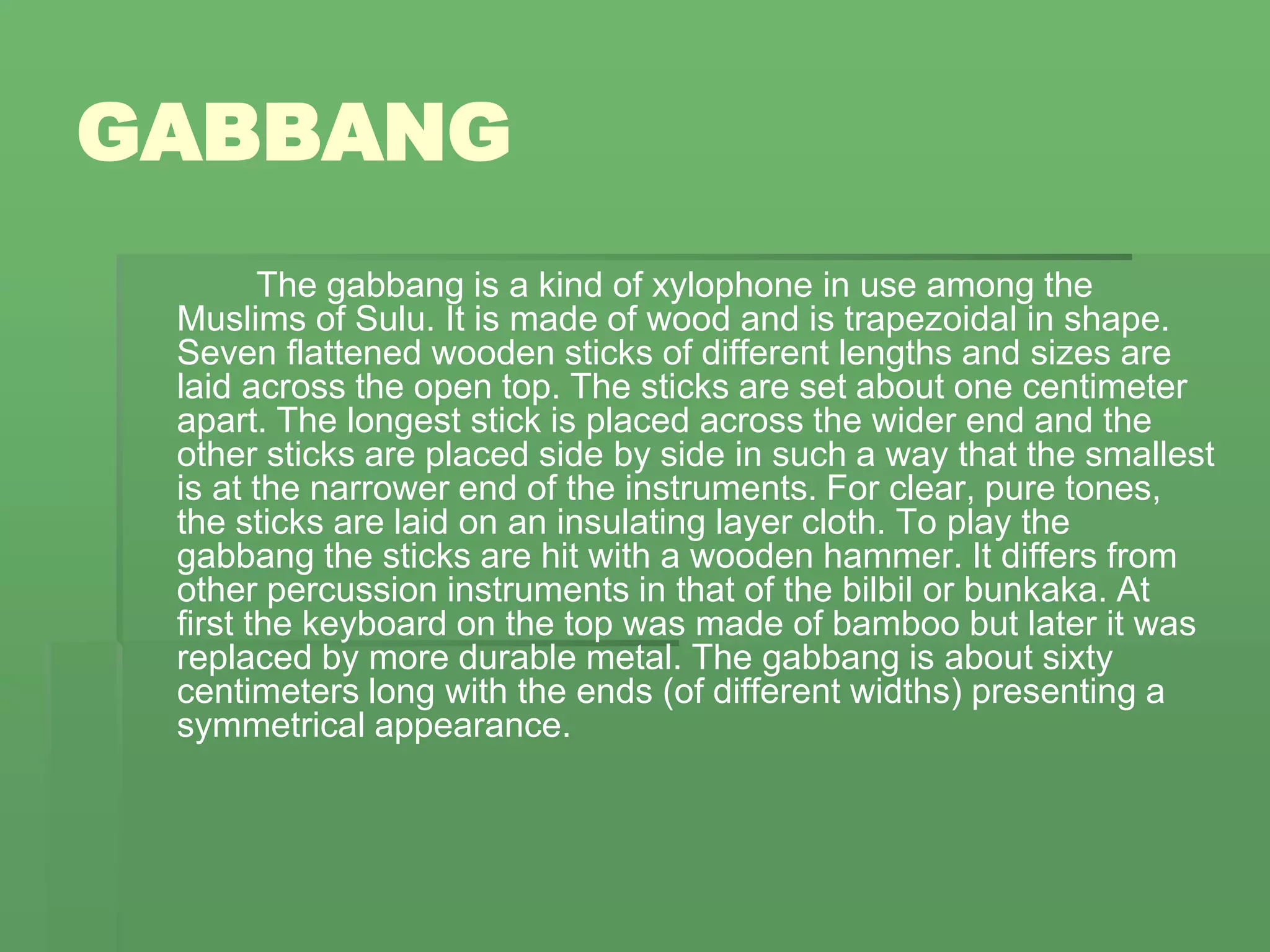 GABBANG

The gabbang is a kind of xylophone in use among the Muslims of Sulu. It is made of wood and is trapezoidal in shape. Seven flattened wooden sticks of different lengths and sizes are laid across the open top. The sticks are set about one centimeter apart. The longest stick is placed across the wider end and the other sticks are placed side by side in such a way that the smallest is at the narrower end of the instruments. For clear, pure tones, the sticks are laid on an insulating layer cloth. To play the gabbang the sticks are hit with a wooden hammer. It differs from other percussion instruments in that of the bilbil or bunkaka. At first the keyboard on the top was made of bamboo but later it was replaced by more durable metal. The gabbang is about sixty centimeters long with the ends (of different widths) presenting a symmetrical appearance.